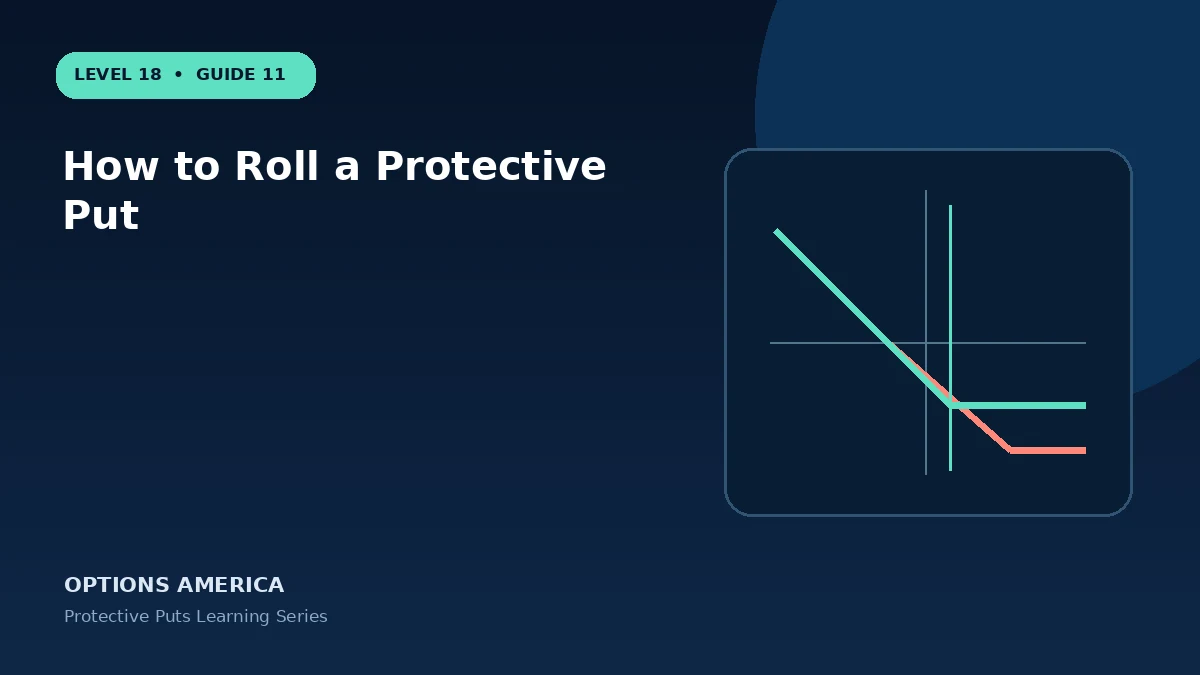 LEVEL 18 • GUIDE 11

How to Roll a Protective Put

OPTIONS AMERICA

Protective Puts Learning Series